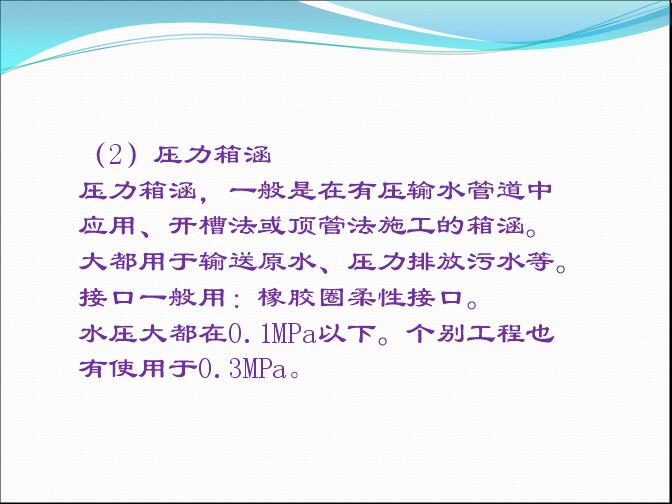 （2）压力箱涵
压力箱涵，一般是在有压输水管道中应用、开槽法或顶管法施工的箱涵。
大都用于输送原水、压力排放污水等。
接口一般用：橡胶圈柔性接口。
水压大都在0.1MPa以下。个别工程也有使用于0.3MPa。